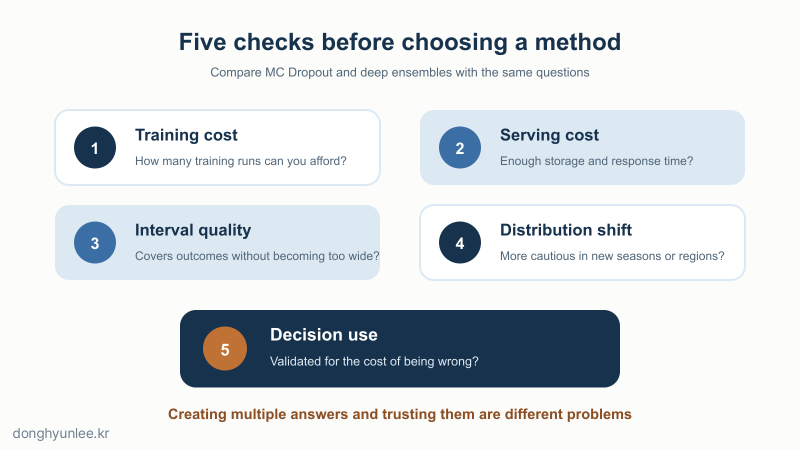 Five checks before choosing a method

Compare MC Dropout and deep ensembles with the same questions

1
Training cost
How many training runs can you afford?

2
Serving cost
Enough storage and response time?

3
Interval quality
Covers outcomes without becoming too wide?

4
Distribution shift
More cautious in new seasons or regions?

5
Decision use
Validated for the cost of being wrong?

Creating multiple answers and trusting them are different problems

donghyunlee.kr